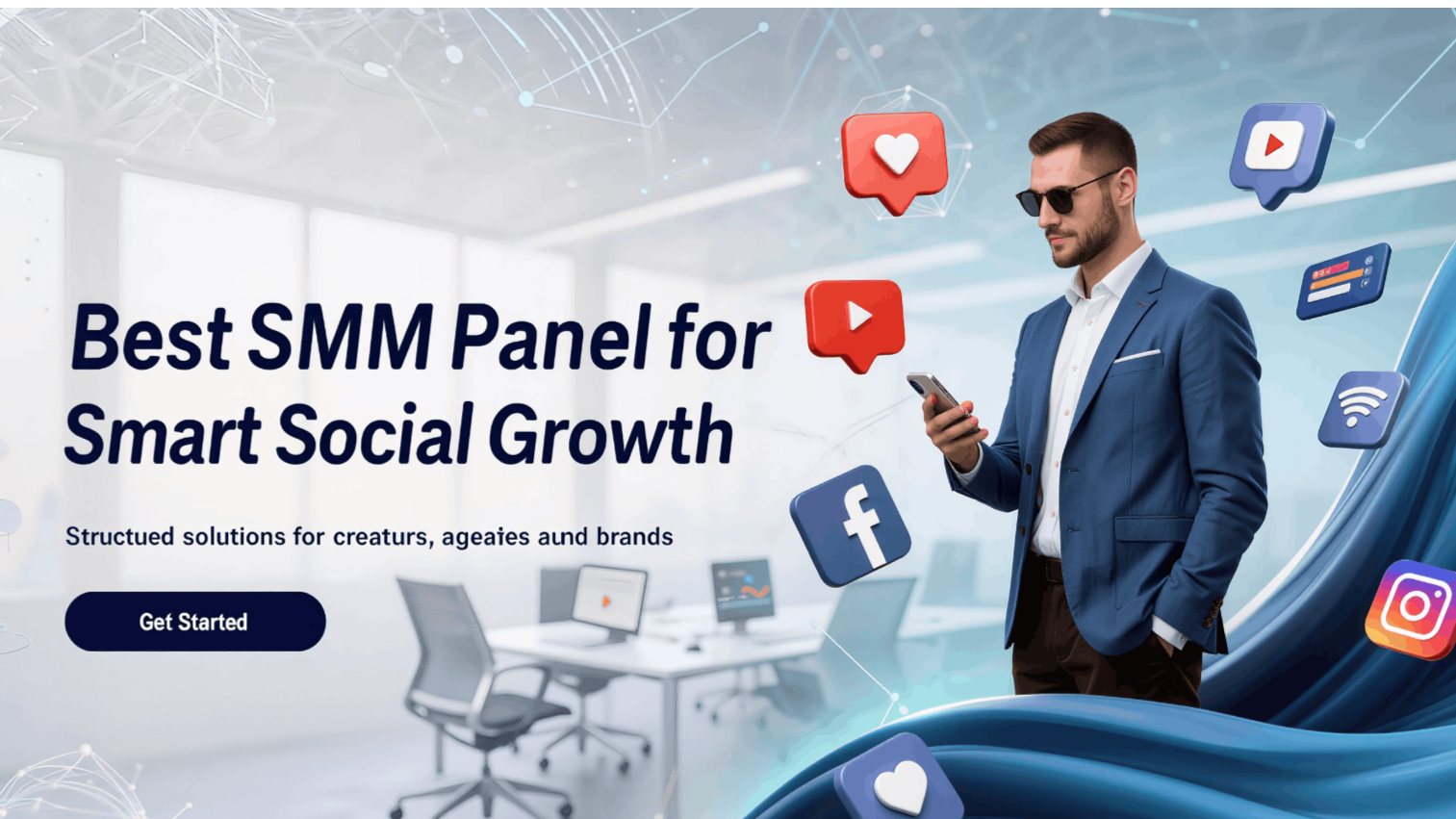 Best SMM Panel for Smart Social Growth

Structued solutions for creaturs, ageaies aund brands

Get Started